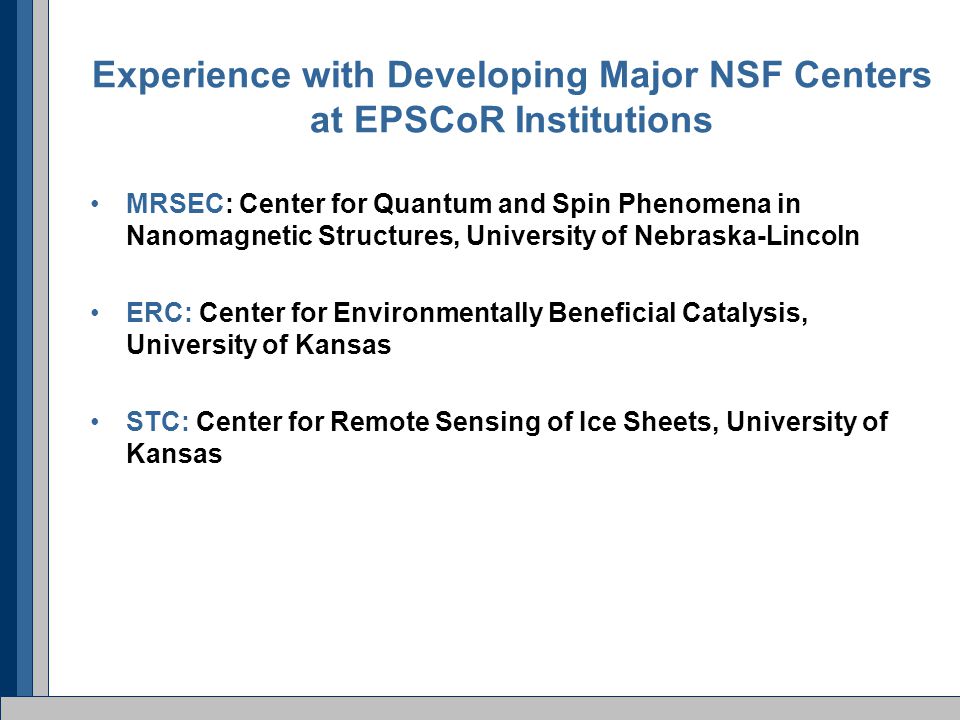 Experience with Developing Major NSF Centers at EPSCoR Institutions

• MRSEC: Center for Quantum and Spin Phenomena in Nanomagnetic Structures, University of Nebraska-Lincoln

• ERC: Center for Environmentally Beneficial Catalysis, University of Kansas

• STC: Center for Remote Sensing of Ice Sheets, University of Kansas